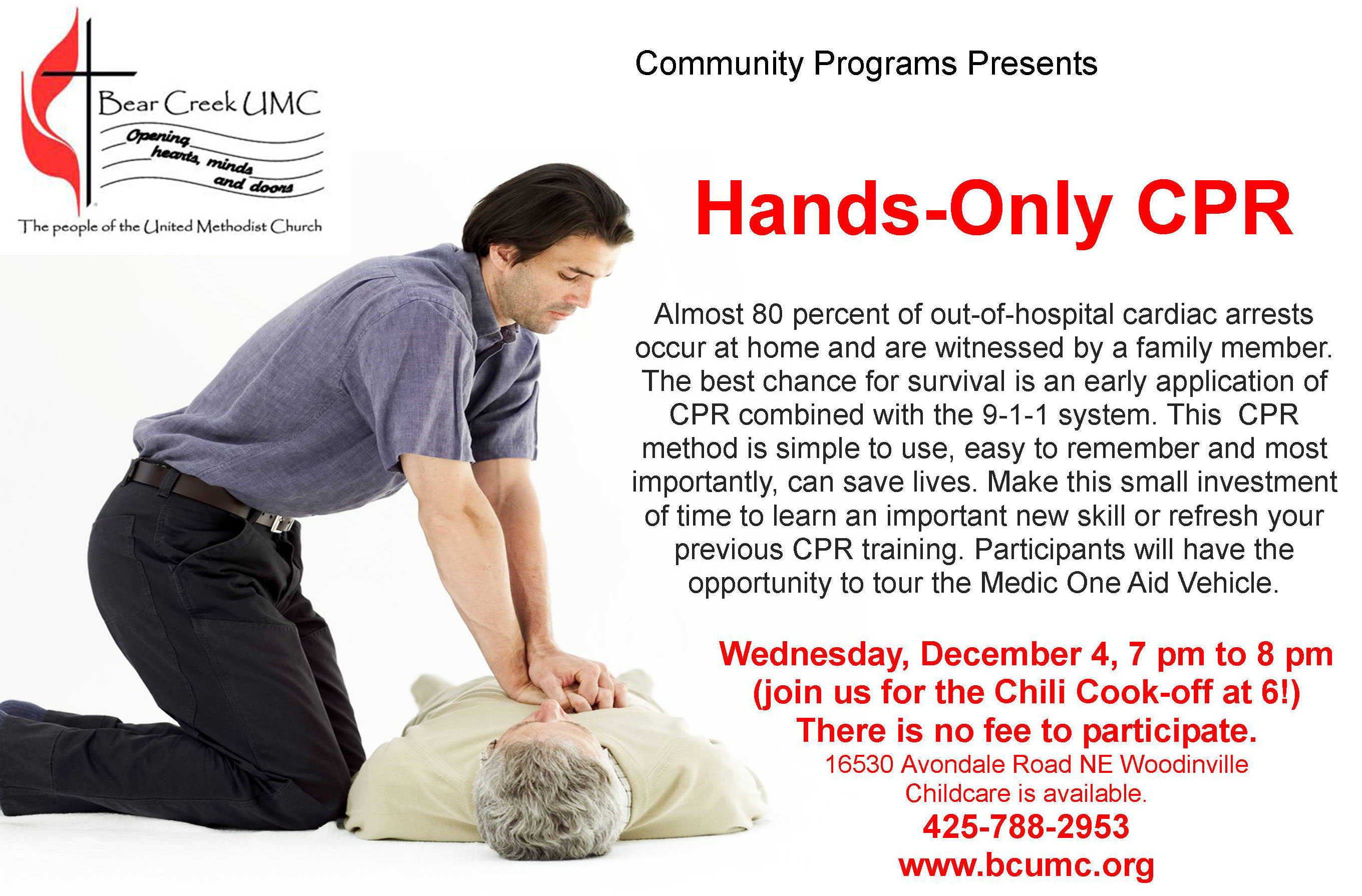 Bear Creek UMC
Opening hearts, minds and doors
The people of the United Methodist Church

Community Programs Presents

Hands-Only CPR

Almost 80 percent of out-of-hospital cardiac arrests occur at home and are witnessed by a family member. The best chance for survival is an early application of CPR combined with the 9-1-1 system. This CPR method is simple to use, easy to remember and most importantly, can save lives. Make this small investment of time to learn an important new skill or refresh your previous CPR training. Participants will have the opportunity to tour the Medic One Aid Vehicle.

Wednesday, December 4, 7 pm to 8 pm
(join us for the Chili Cook-off at 6!)
There is no fee to participate.
16530 Avondale Road NE Woodinville
Childcare is available.
425-788-2953
www.bcumc.org